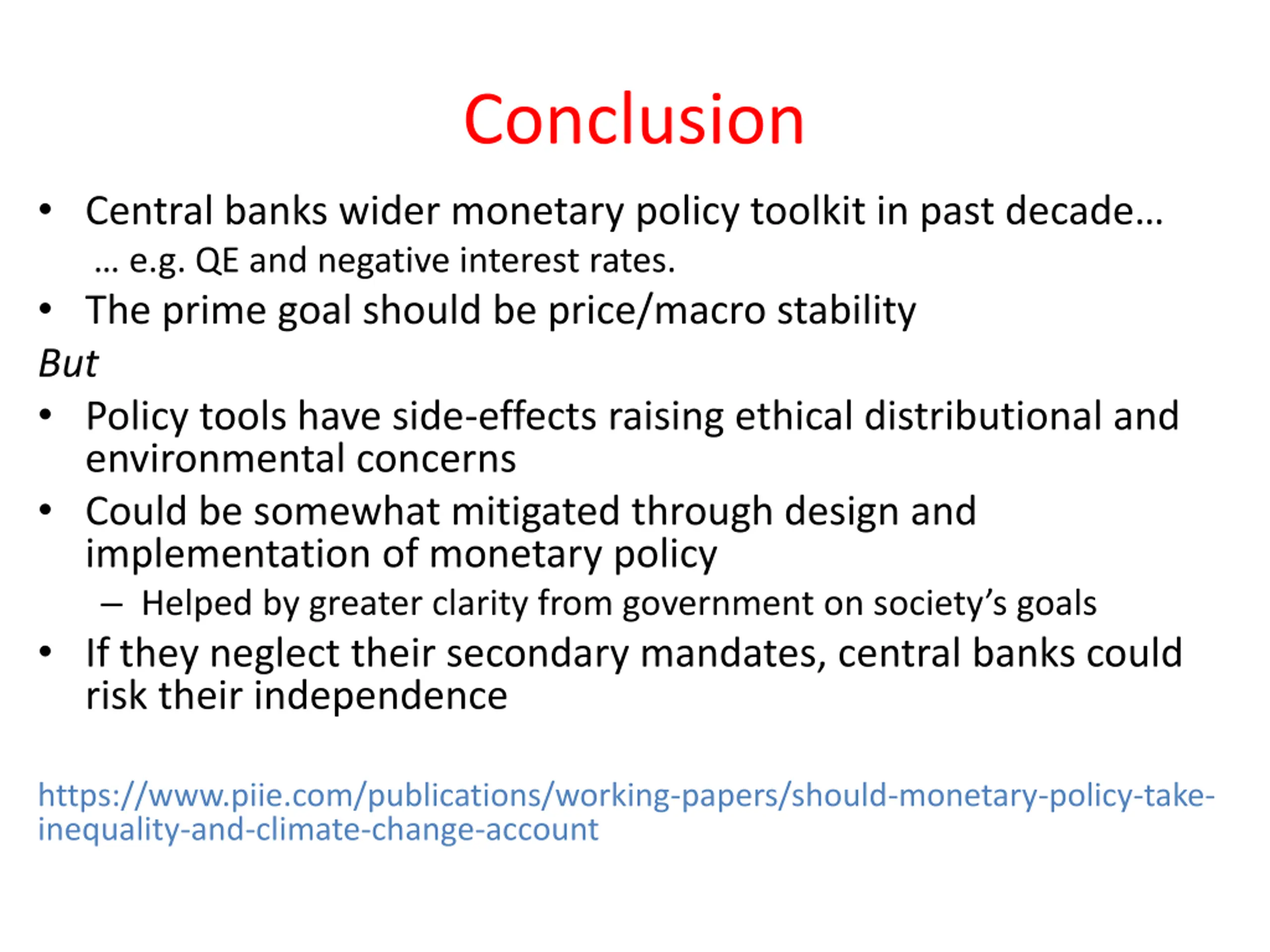 Conclusion

• Central banks wider monetary policy toolkit in past decade…
… e.g. QE and negative interest rates.

• The prime goal should be price/macro stability

But

• Policy tools have side-effects raising ethical distributional and environmental concerns

• Could be somewhat mitigated through design and implementation of monetary policy
– Helped by greater clarity from government on society's goals

• If they neglect their secondary mandates, central banks could risk their independence

https://www.piie.com/publications/working-papers/should-monetary-policy-take-inequality-and-climate-change-account